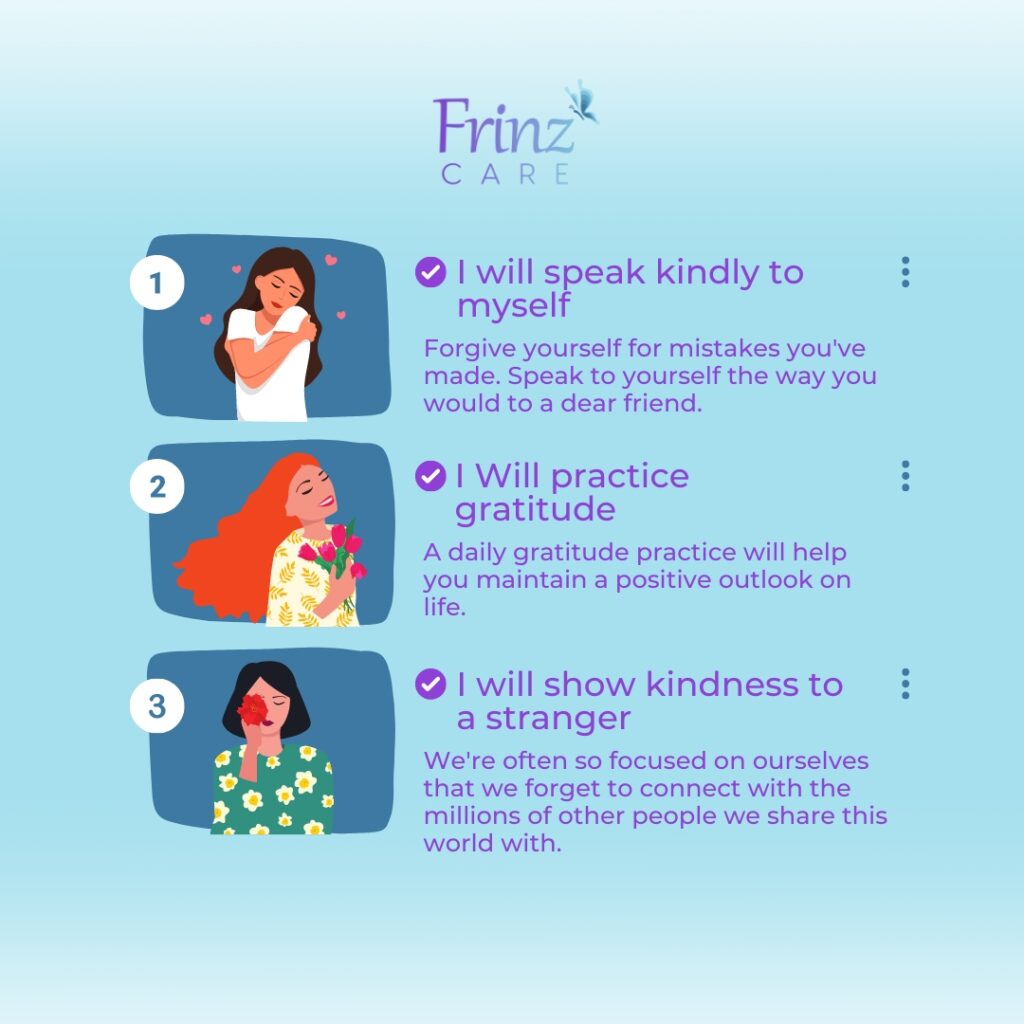 Frinz
CARE

1

I will speak kindly to myself

Forgive yourself for mistakes you've made. Speak to yourself the way you would to a dear friend.

2

I Will practice gratitude

A daily gratitude practice will help you maintain a positive outlook on life.

3

I will show kindness to a stranger

We're often so focused on ourselves that we forget to connect with the millions of other people we share this world with.